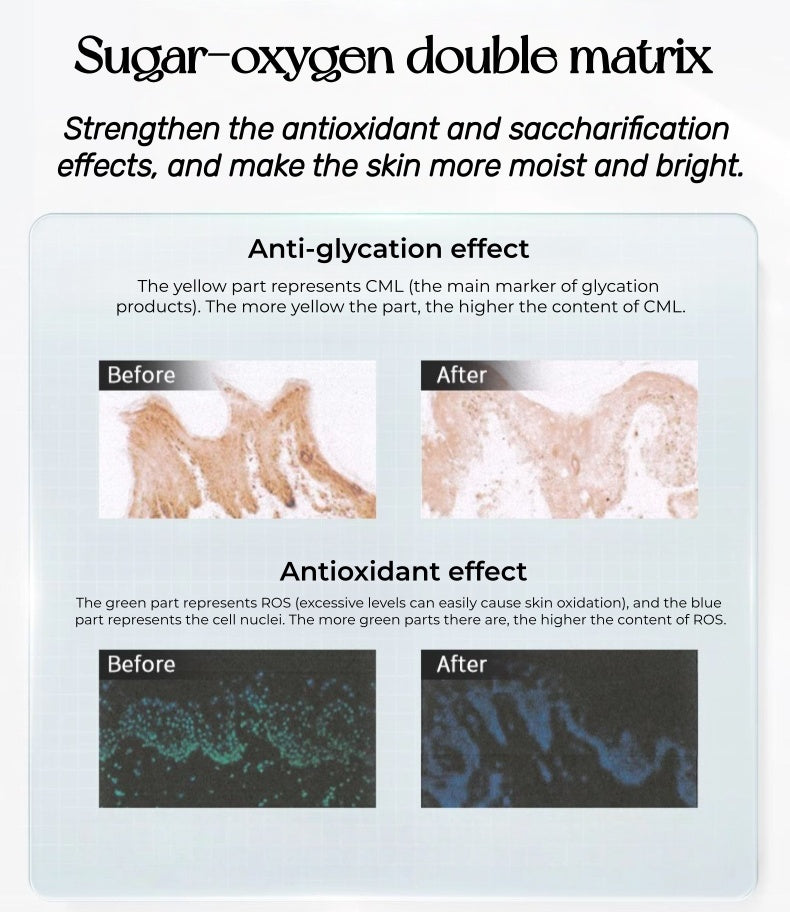 Sugar-oxygen double matrix

Strengthen the antioxidant and saccharification effects, and make the skin more moist and bright.

Anti-glycation effect

The yellow part represents CML (the main marker of glycation products). The more yellow the part, the higher the content of CML.

Before

After

Antioxidant effect

The green part represents ROS (excessive levels can easily cause skin oxidation), and the blue part represents the cell nuclei. The more green parts there are, the higher the content of ROS.

Before

After